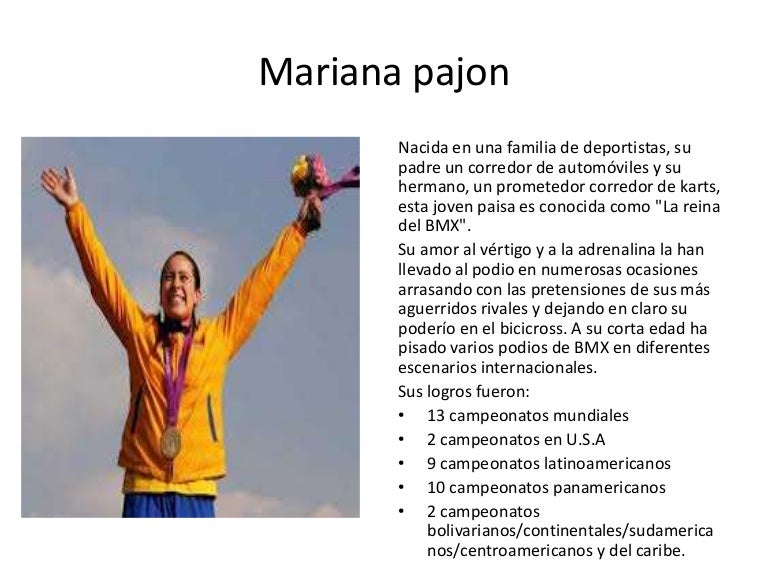 Mariana pajon

Nacida en una familia de deportistas, su padre un corredor de automóviles y su hermano, un prometedor corredor de karts, esta joven paisa es conocida como "La reina del BMX".

Su amor al vértigo y a la adrenalina la han llevado al podio en numerosas ocasiones arrasando con las pretensiones de sus más aguerridos rivales y dejando en claro su poderío en el bicicross. A su corta edad ha pisado varios podios de BMX en diferentes escenarios internacionales.

Sus logros fueron:

• 13 campeonatos mundiales
• 2 campeonatos en U.S.A
• 9 campeonatos latinoamericanos
• 10 campeonatos panamericanos
• 2 campeonatos bolivarianos/continentales/sudamericanos/centroamericanos y del caribe.